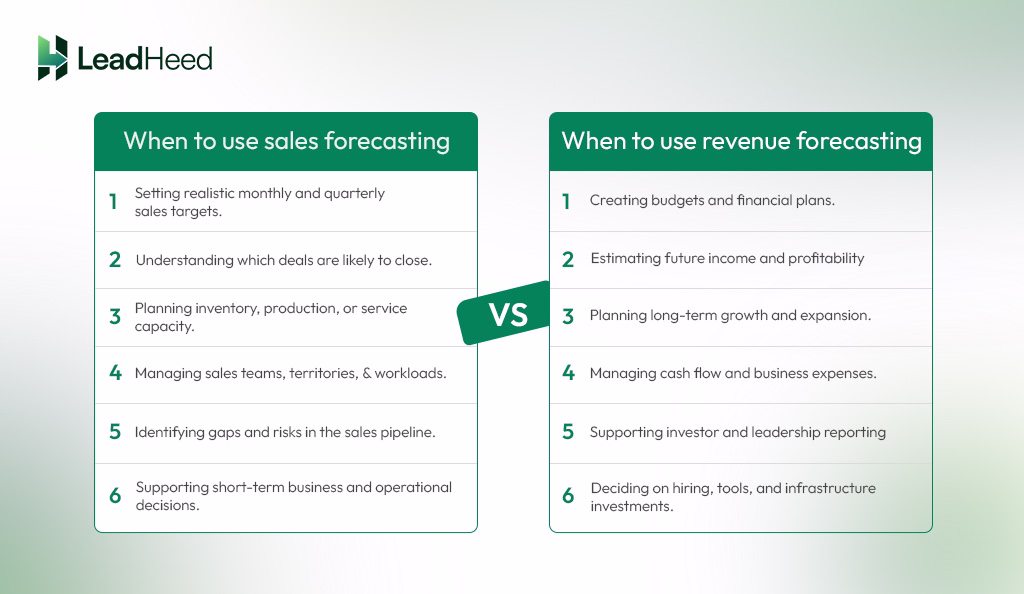 LeadHeed

When to use sales forecasting

1 Setting realistic monthly and quarterly sales targets.

2 Understanding which deals are likely to close.

3 Planning inventory, production, or service capacity.

4 Managing sales teams, territories, & workloads.

5 Identifying gaps and risks in the sales pipeline.

6 Supporting short-term business and operational decisions.

VS

When to use revenue forecasting

1 Creating budgets and financial plans.

2 Estimating future income and profitability

3 Planning long-term growth and expansion.

4 Managing cash flow and business expenses.

5 Supporting investor and leadership reporting

6 Deciding on hiring, tools, and infrastructure investments.